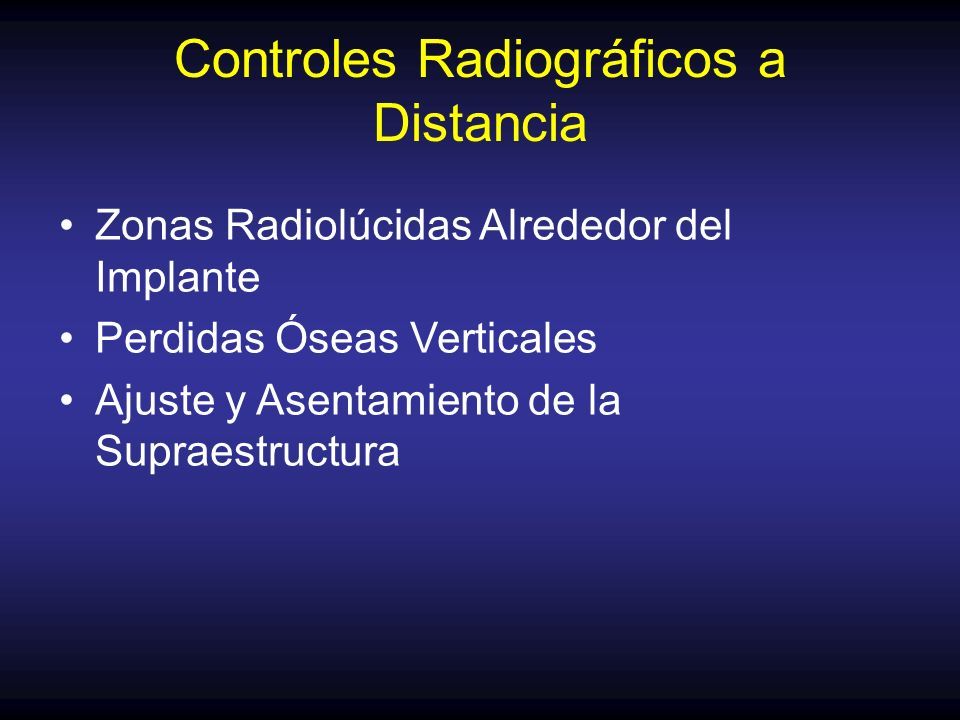 Controles Radiográficos a Distancia

• Zonas Radiolúcidas Alrededor del Implante
• Perdidas Óseas Verticales
• Ajuste y Asentamiento de la Supraestructura